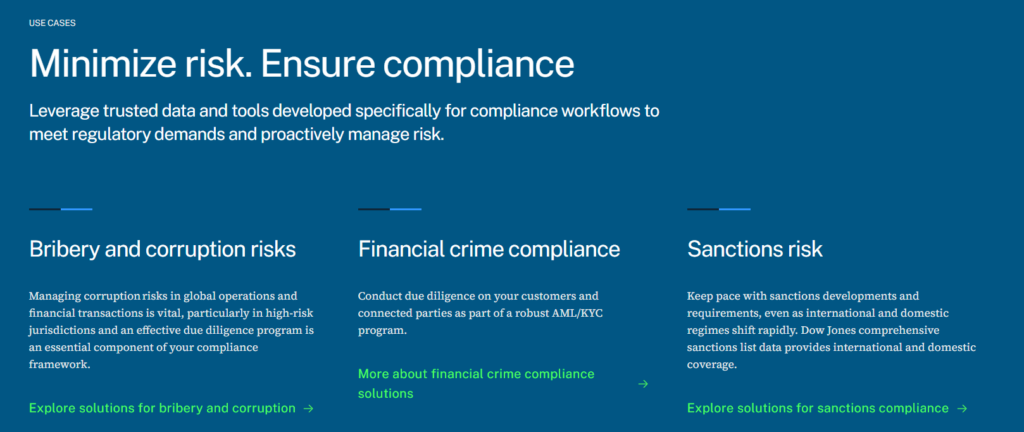 USE CASES

Minimize risk. Ensure compliance

Leverage trusted data and tools developed specifically for compliance workflows to meet regulatory demands and proactively manage risk.

Bribery and corruption risks

Managing corruption risks in global operations and financial transactions is vital, particularly in high-risk jurisdictions and an effective due diligence program is an essential component of your compliance framework.

Explore solutions for bribery and corruption →

Financial crime compliance

Conduct due diligence on your customers and connected parties as part of a robust AML/KYC program.

More about financial crime compliance solutions →

Sanctions risk

Keep pace with sanctions developments and requirements, even as international and domestic regimes shift rapidly. Dow Jones comprehensive sanctions list data provides international and domestic coverage.

Explore solutions for sanctions compliance →